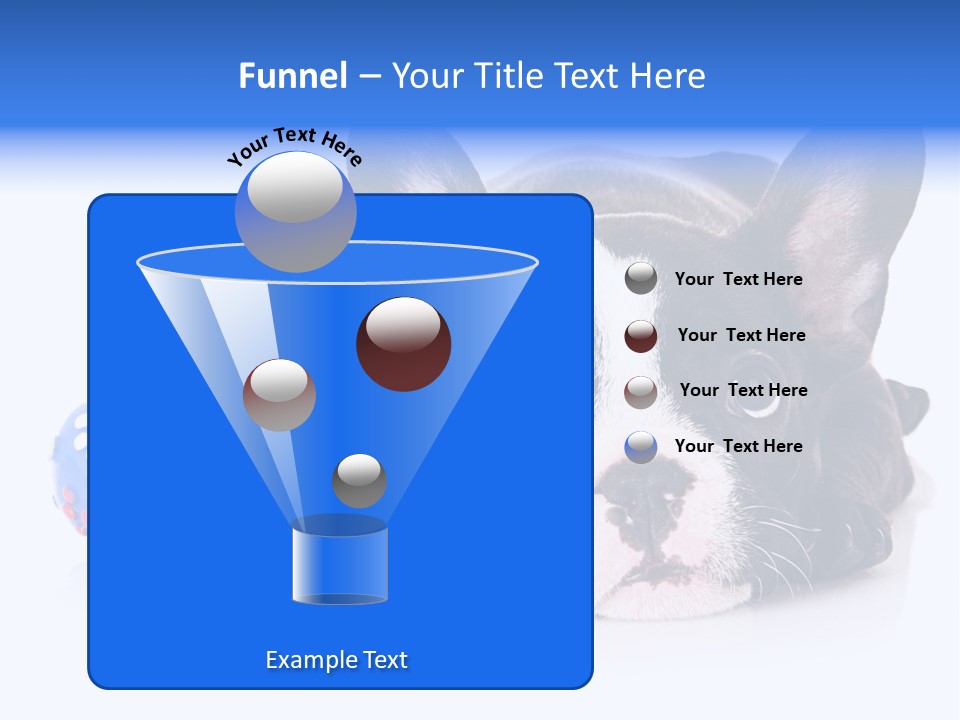 Funnel – Your Title Text Here

Your Text Here

Your Text Here

Your Text Here

Your Text Here

Your Text Here

Example Text